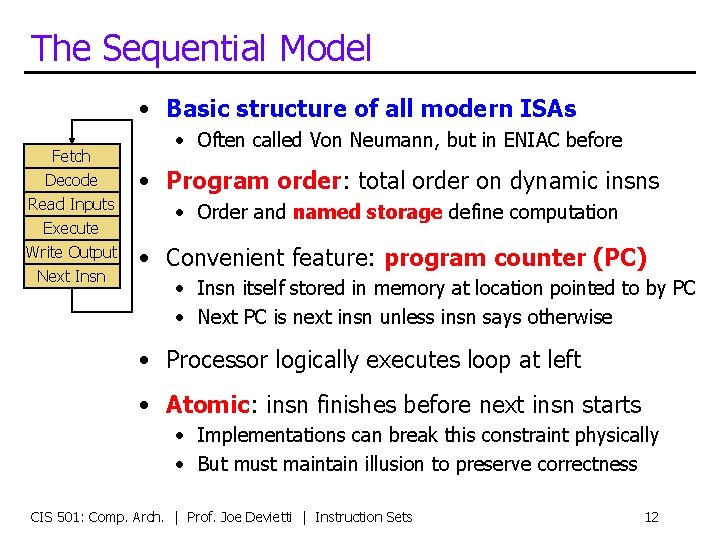 The Sequential Model

Fetch
Decode
Read Inputs
Execute
Write Output
Next Insn

• Basic structure of all modern ISAs
  • Often called Von Neumann, but in ENIAC before
• Program order: total order on dynamic insns
  • Order and named storage define computation
• Convenient feature: program counter (PC)
  • Insn itself stored in memory at location pointed to by PC
  • Next PC is next insn unless insn says otherwise
• Processor logically executes loop at left
• Atomic: insn finishes before next insn starts
  • Implementations can break this constraint physically
  • But must maintain illusion to preserve correctness

CIS 501: Comp. Arch. | Prof. Joe Devietti | Instruction Sets 12